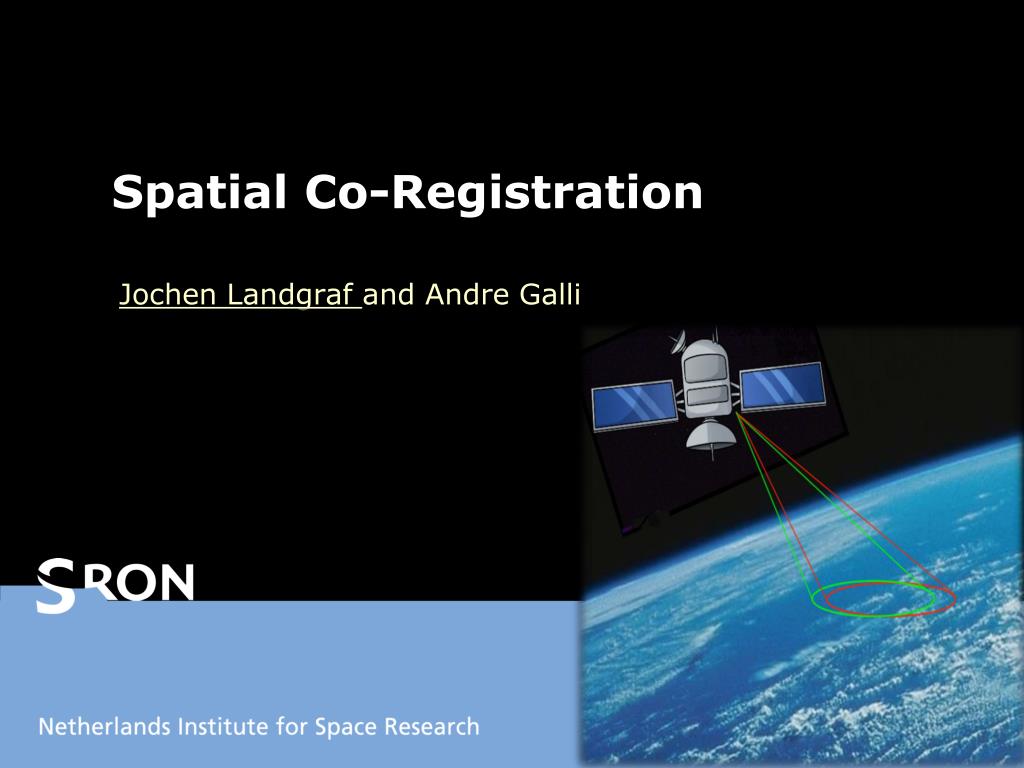 Spatial Co-Registration

Jochen Landgraf and Andre Galli

SRON

Netherlands Institute for Space Research